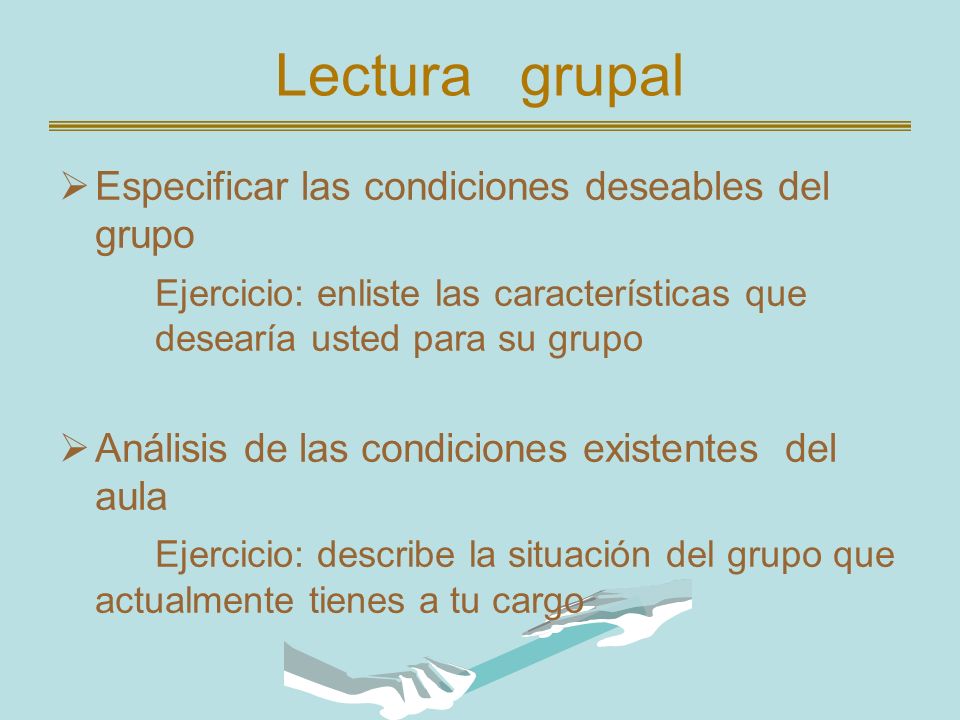 Lectura grupal

➢ Especificar las condiciones deseables del grupo

Ejercicio: enliste las características que desearía usted para su grupo

➢ Análisis de las condiciones existentes del aula

Ejercicio: describe la situación del grupo que actualmente tienes a tu cargo